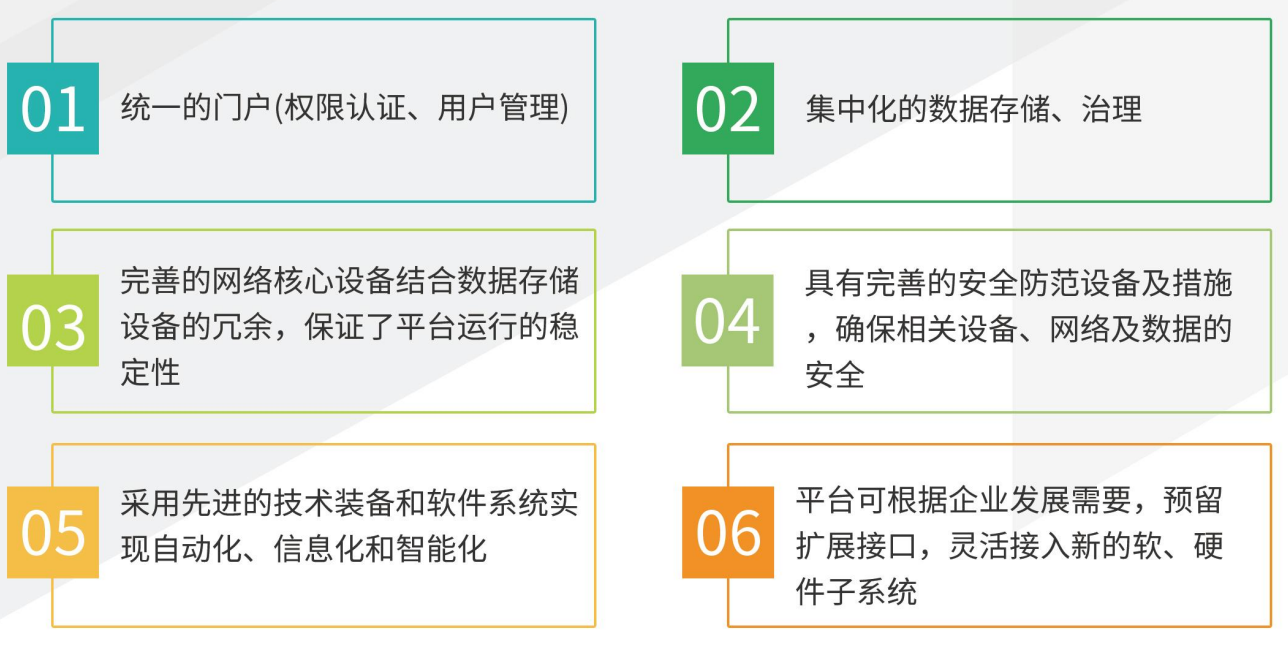 01
统一的门户(权限认证、用户管理)

02
集中化的数据存储、治理

03
完善的网络核心设备结合数据存储设备的冗余，保证了平台运行的稳定性

04
具有完善的安全防范设备及措施，确保相关设备、网络及数据的安全

05
采用先进的技术装备和软件系统实现自动化、信息化和智能化

06
平台可根据企业发展需要，预留扩展接口，灵活接入新的软、硬件子系统